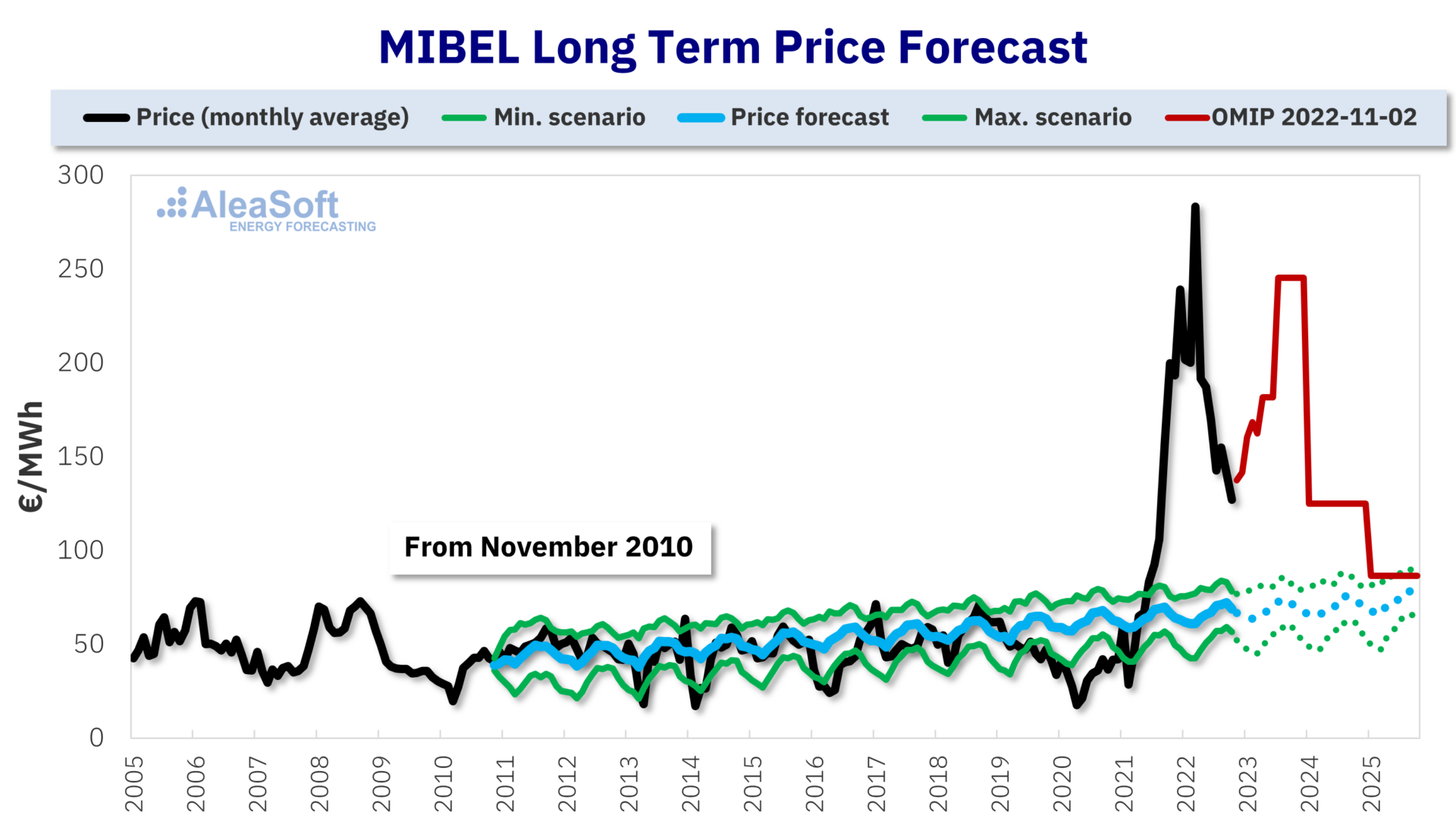 MIBEL Long Term Price Forecast

Price (monthly average) Min. scenario Price forecast Max. scenario OMIP 2022-11-02

AleaSoft
ENERGY FORECASTING

€/MWh

300
250
200
150
100
50
0

From November 2010

2005 2006 2007 2008 2009 2010 2011 2012 2013 2014 2015 2016 2017 2018 2019 2020 2021 2022 2023 2024 2025